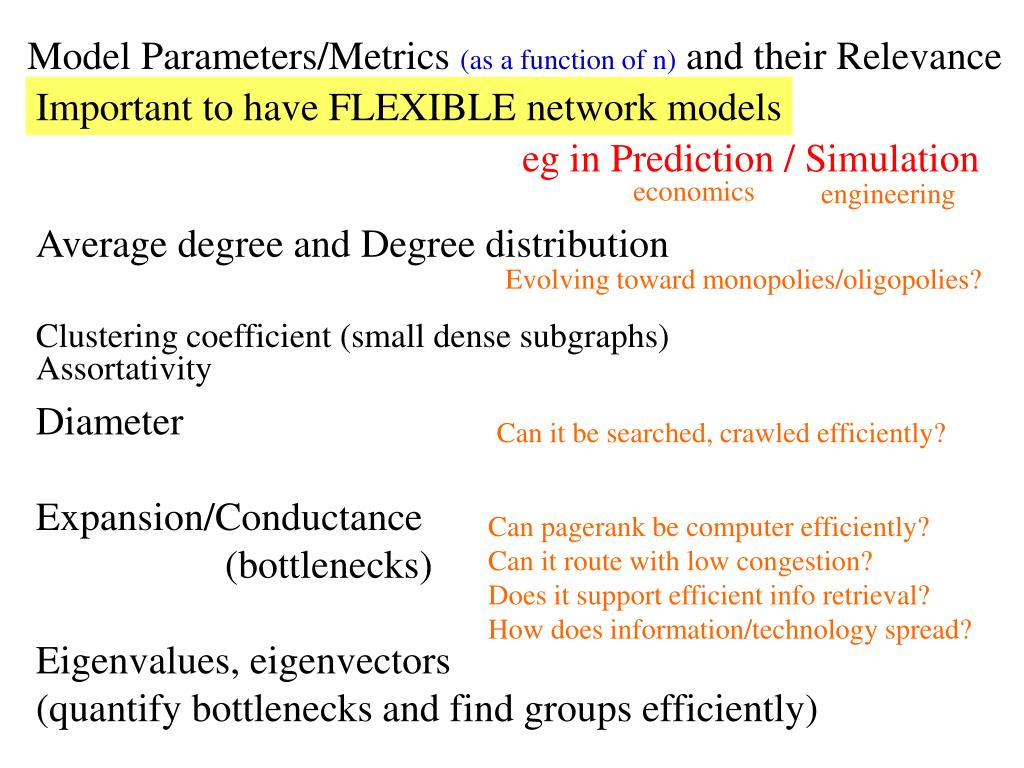 Model Parameters/Metrics (as a function of n) and their Relevance

Important to have FLEXIBLE network models

eg in Prediction / Simulation

economics engineering

Average degree and Degree distribution

Evolving toward monopolies/oligopolies?

Clustering coefficient (small dense subgraphs)
Assortativity

Diameter

Can it be searched, crawled efficiently?

Expansion/Conductance
(bottlenecks)

Can pagerank be computer efficiently?
Can it route with low congestion?
Does it support efficient info retrieval?
How does information/technology spread?

Eigenvalues, eigenvectors
(quantify bottlenecks and find groups efficiently)